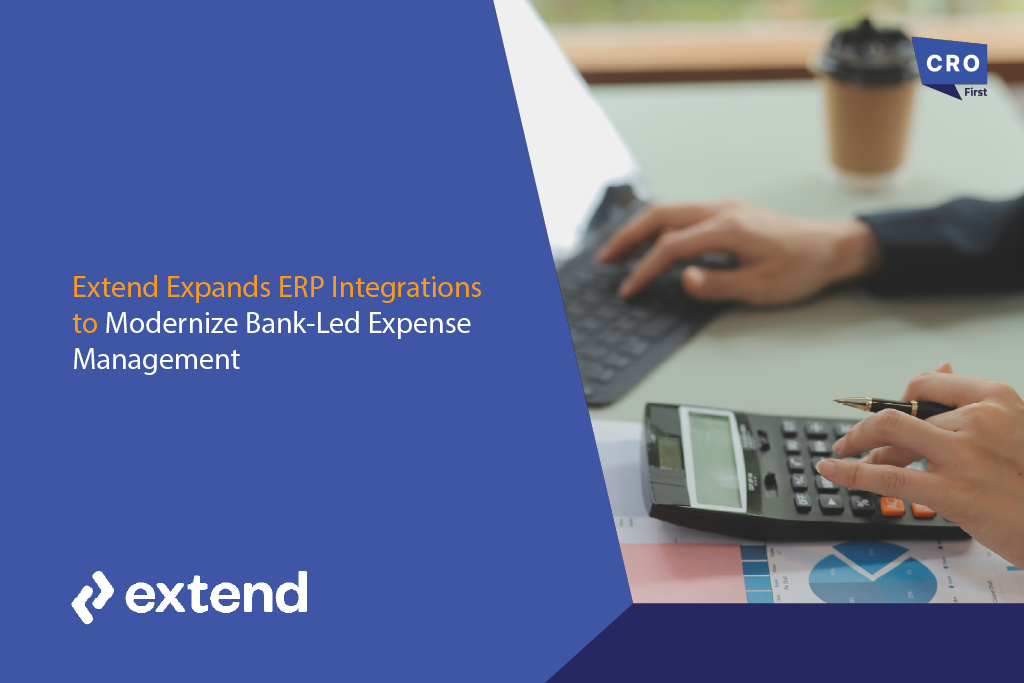 CRO
First

Extend Expands ERP Integrations to Modernize Bank-Led Expense Management

extend